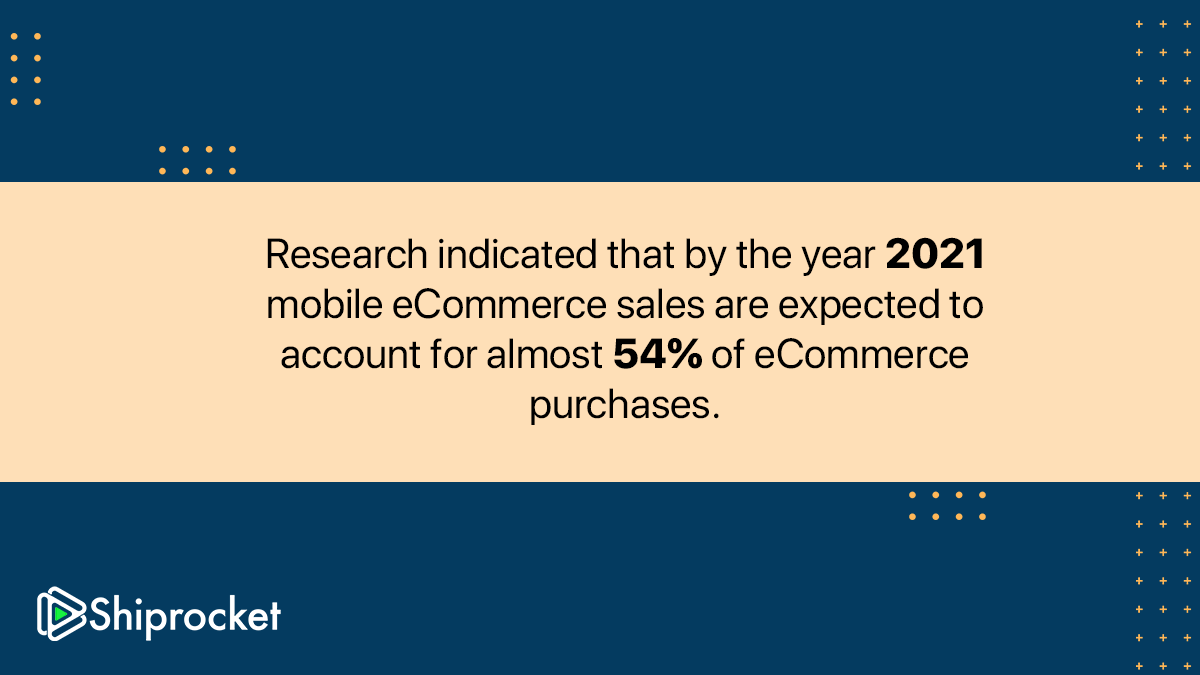 Research indicated that by the year 2021 mobile eCommerce sales are expected to account for almost 54% of eCommerce purchases.

Shiprocket